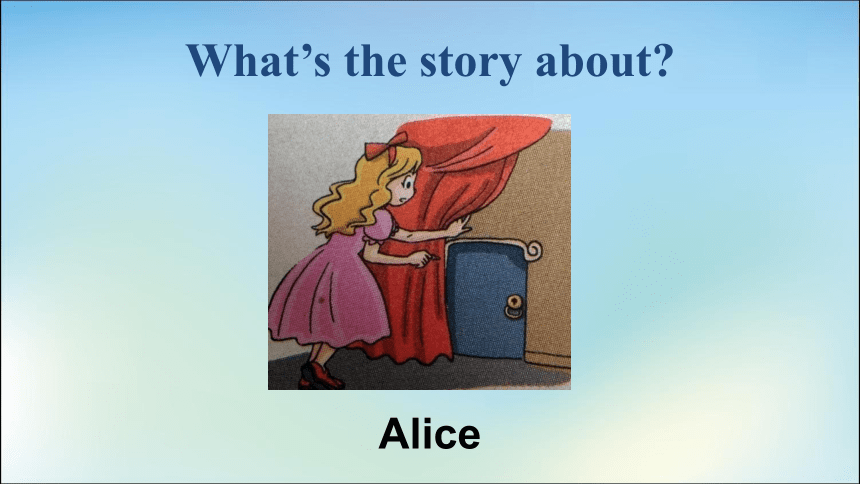 What's the story about?

Alice